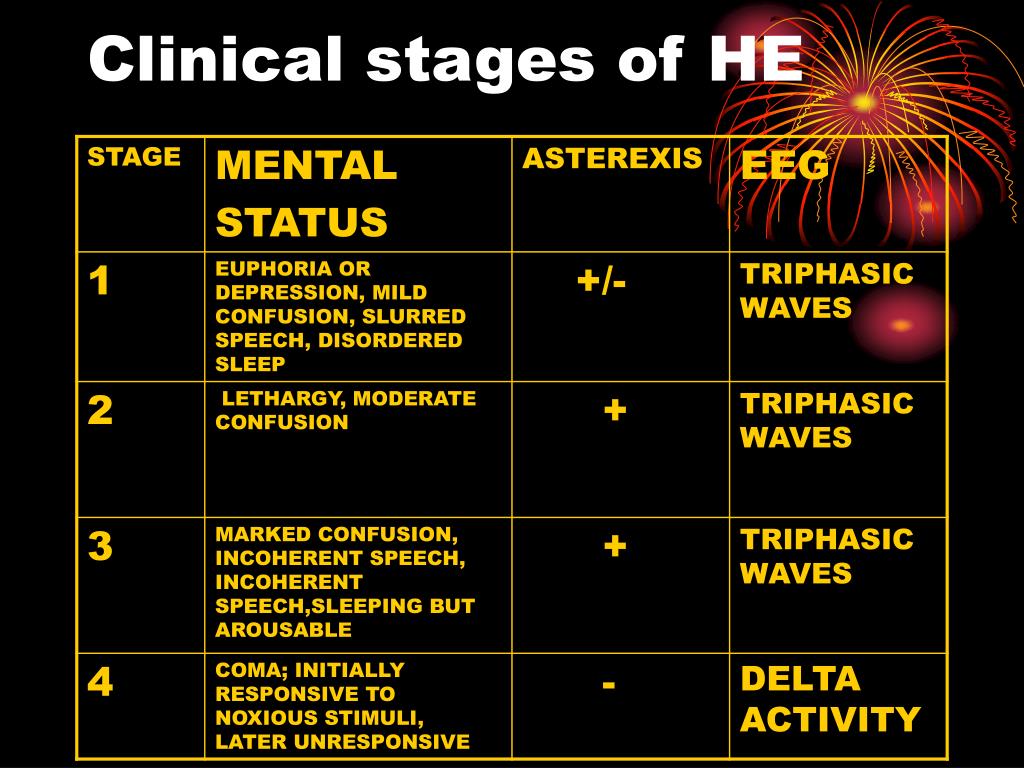 Clinical stages of HE

| STAGE | MENTAL STATUS | ASTEREXIS | EEG |
|---|---|---|---|
| 1 | EUPHORIA OR DEPRESSION, MILD CONFUSION, SLURRED SPEECH, DISORDERED SLEEP | +/- | TRIPHASIC WAVES |
| 2 | LETHARGY, MODERATE CONFUSION | + | TRIPHASIC WAVES |
| 3 | MARKED CONFUSION, INCOHERENT SPEECH, INCOHERENT SPEECH,SLEEPING BUT AROUSABLE | + | TRIPHASIC WAVES |
| 4 | COMA; INITIALLY RESPONSIVE TO NOXIOUS STIMULI, LATER UNRESPONSIVE | - | DELTA ACTIVITY |